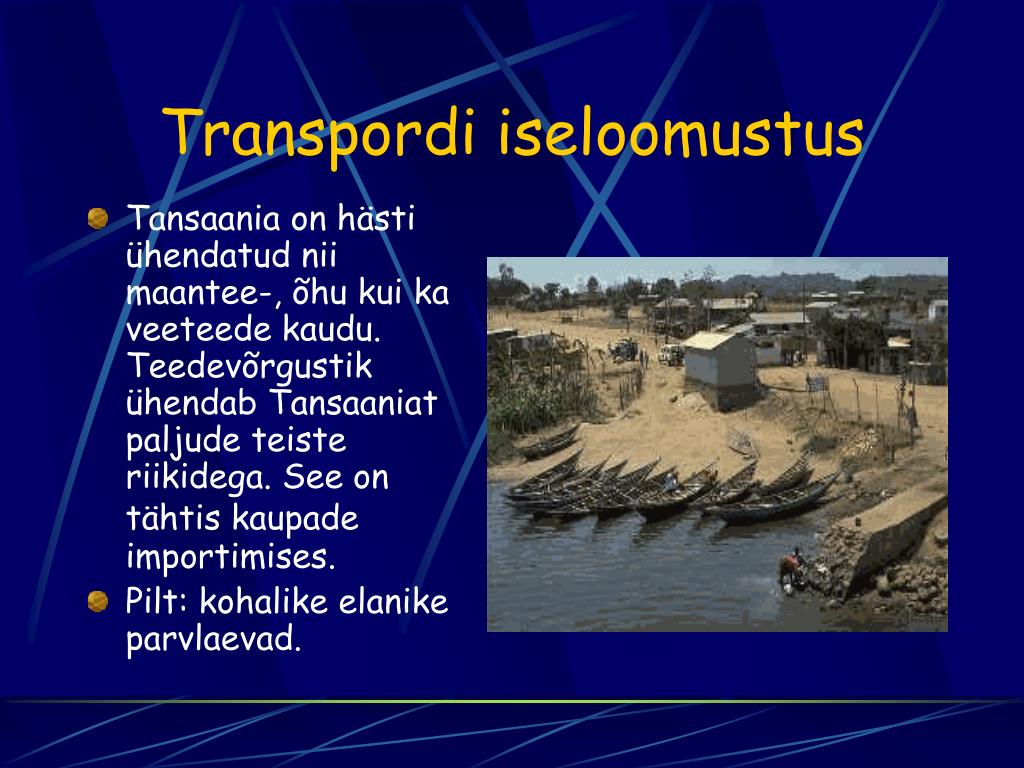 Transpordi iseloomustus

Tansaania on hästi ühendatud nii maantee-, õhu kui ka veeteede kaudu. Teedevõrgustik ühendab Tansaaniat paljude teiste riikidega. See on tähtis kaupade importimises.

Pilt: kohalike elanike parvlaevad.